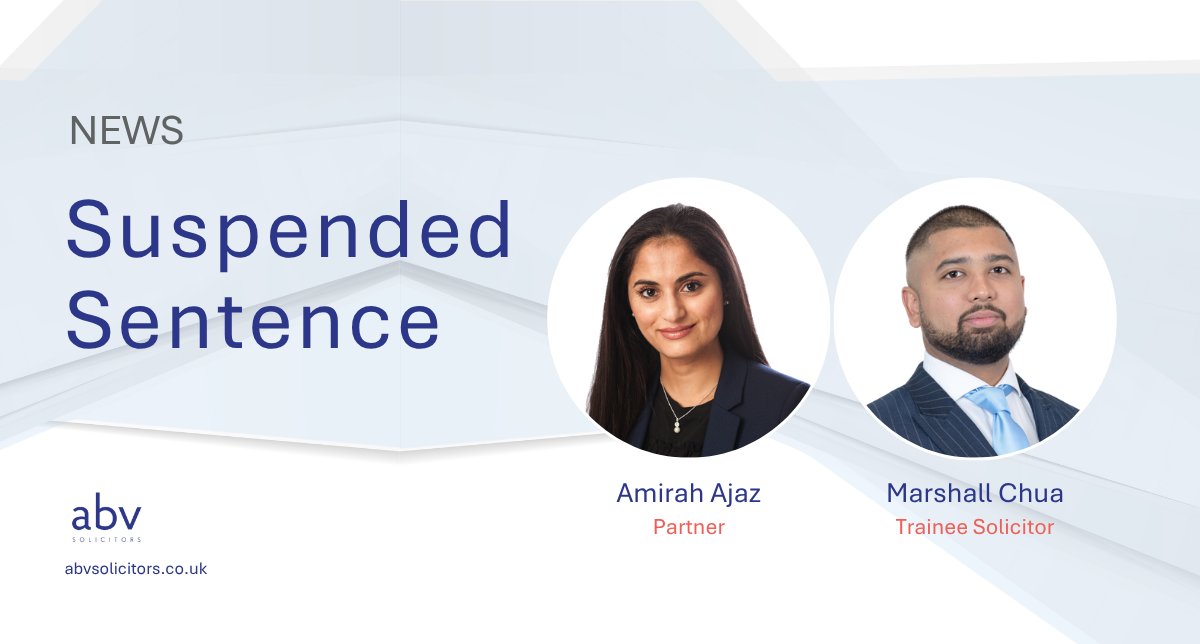 NEWS

Suspended Sentence

Amirah Ajaz
Partner

Marshall Chua
Trainee Solicitor

abv
SOLICITORS

abvsolicitors.co.uk